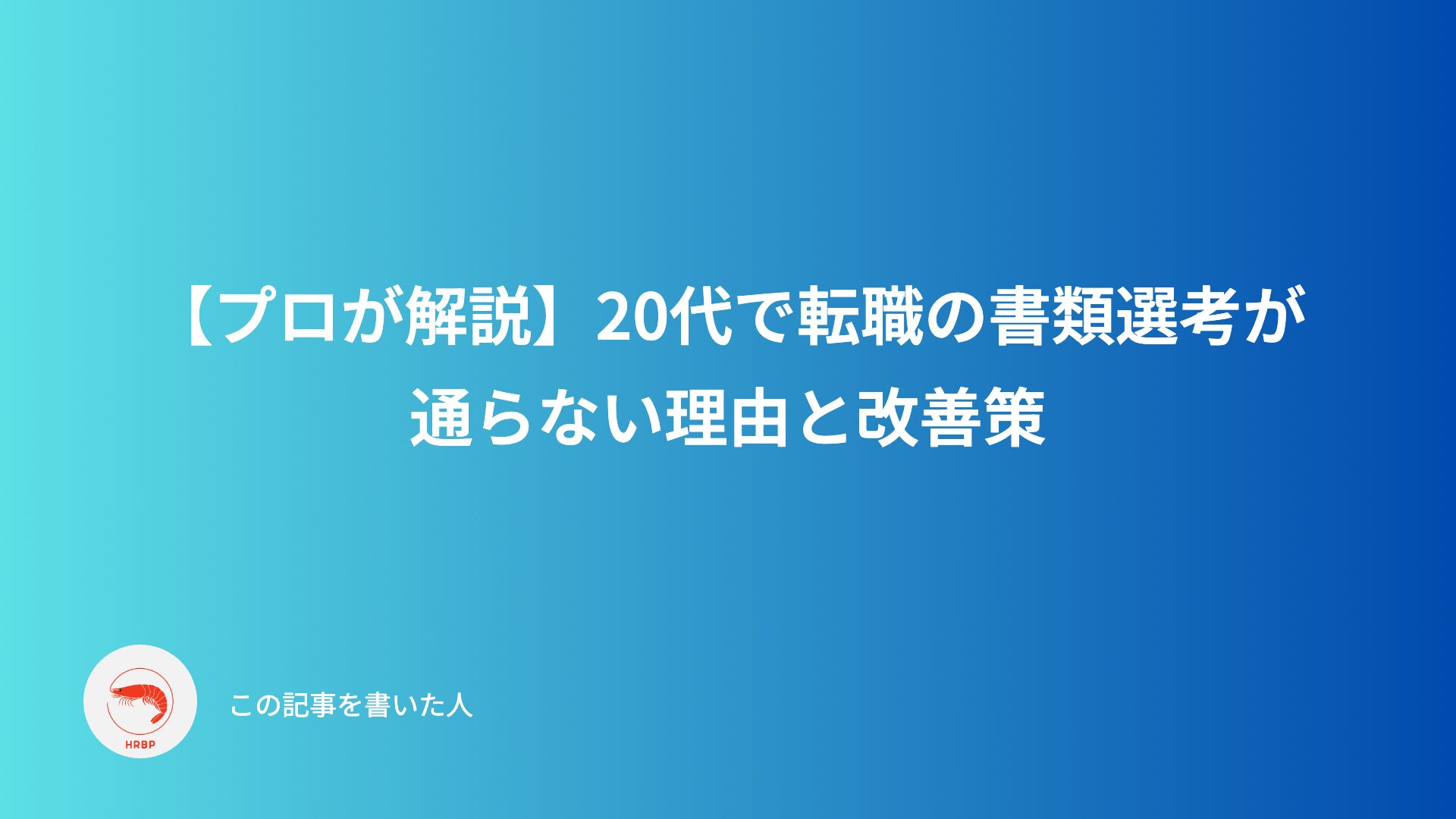 【プロが解説】20代で転職の書類選考が通らない理由と改善策

HRBP

この記事を書いた人